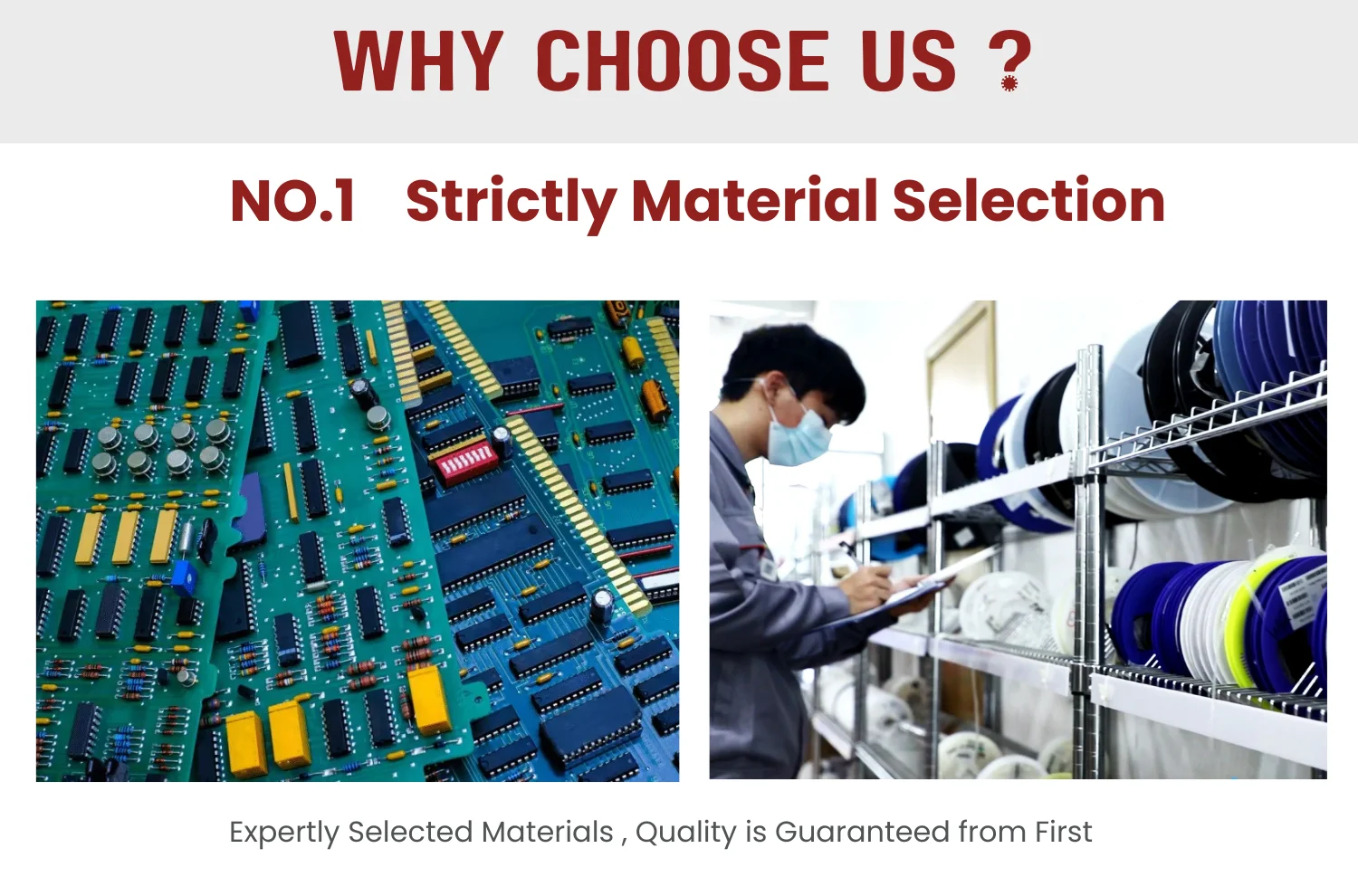 WHY CHOOSE US ?

NO.1 Strictly Material Selection

Expertly Selected Materials , Quality is Guaranteed from First